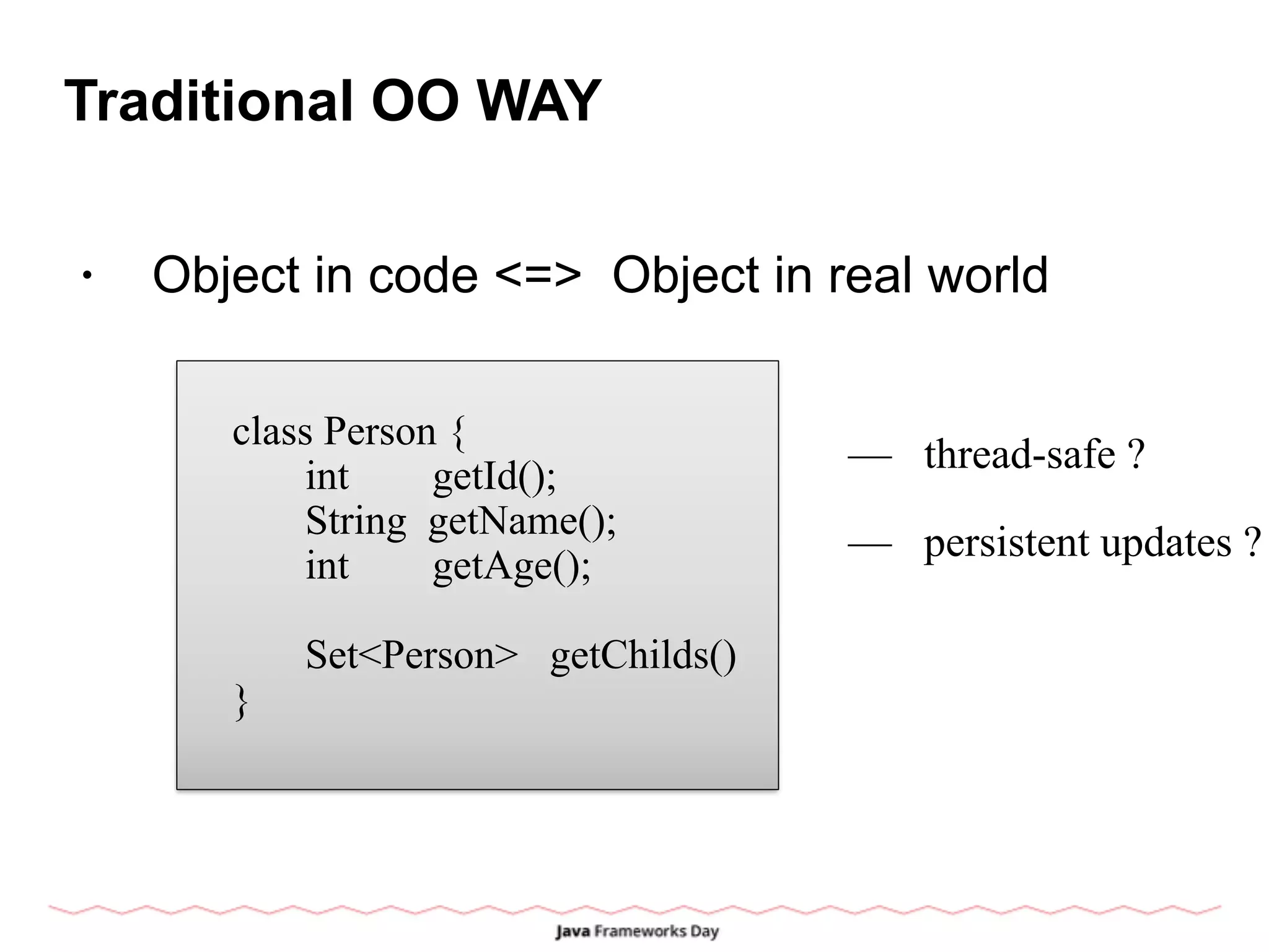 Traditional OO WAY

• Object in code <=> Object in real world

class Person {
int getId();
String getName();
int getAge();

Set<Person> getChilds()
}

— thread-safe ?

— persistent updates ?

Java Frameworks Day